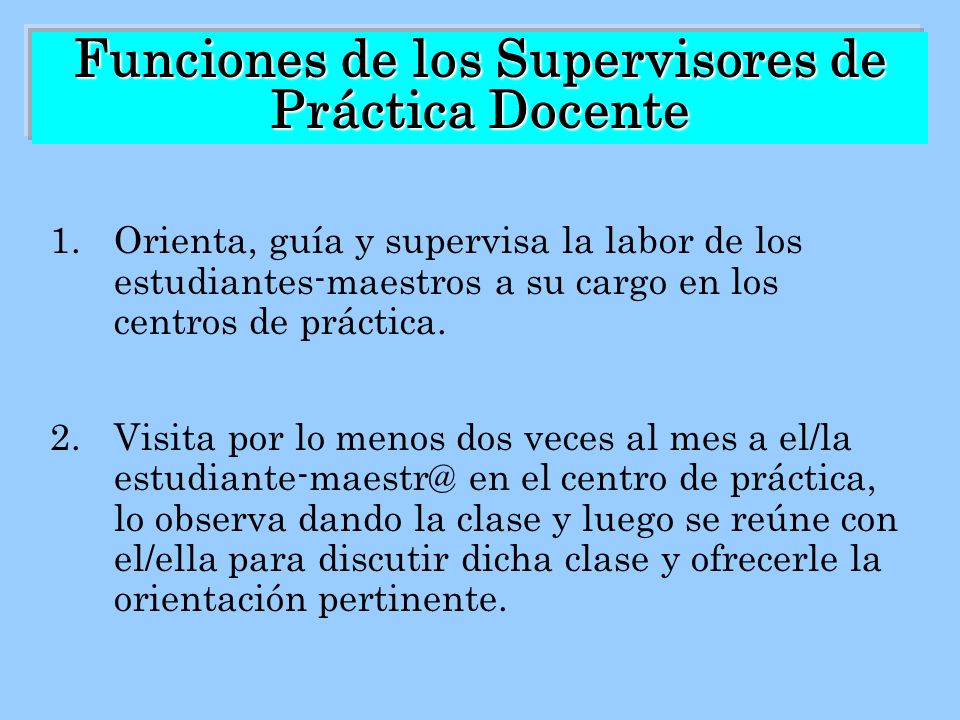 Funciones de los Supervisores de Práctica Docente

1. Orienta, guía y supervisa la labor de los estudiantes-maestros a su cargo en los centros de práctica.

2. Visita por lo menos dos veces al mes a el/la estudiante-maestr@ en el centro de práctica, lo observa dando la clase y luego se reúne con el/ella para discutir dicha clase y ofrecerle la orientación pertinente.